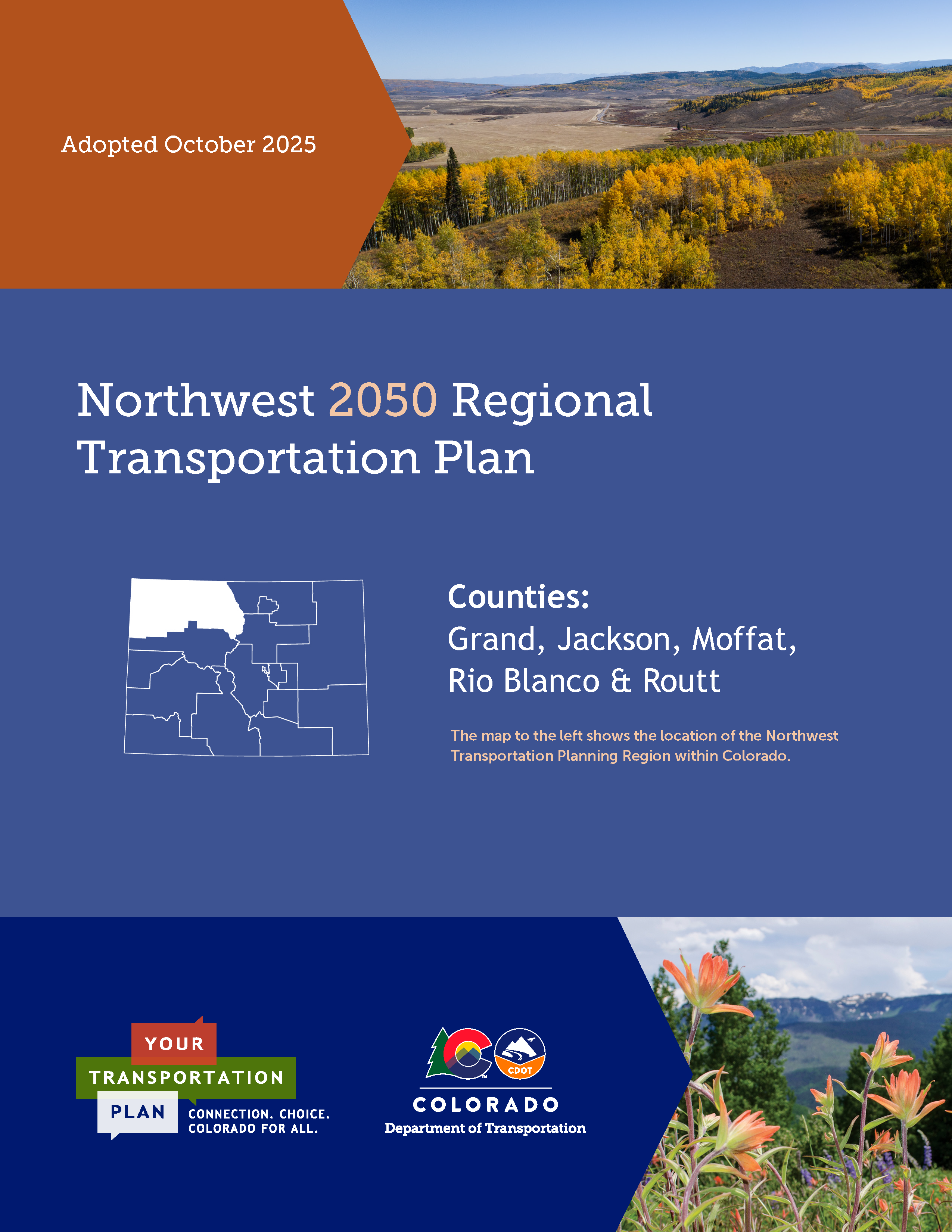 Adopted October 2025

Northwest 2050 Regional Transportation Plan

Counties:
Grand, Jackson, Moffat, Rio Blanco & Routt

The map to the left shows the location of the Northwest Transportation Planning Region within Colorado.

YOUR TRANSPORTATION PLAN

CONNECTION. CHOICE. COLORADO FOR ALL.

CDOT

COLORADO
Department of Transportation